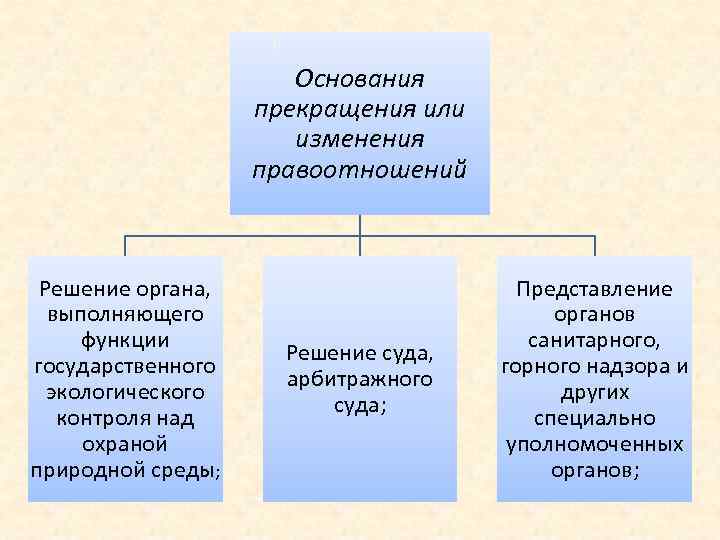 Основания прекращения или изменения правоотношений

Решение органа, выполняющего функции государственного экологического контроля над охраной природной среды;

Решение суда, арбитражного суда;

Представление органов санитарного, горного надзора и других специально уполномоченных органов;